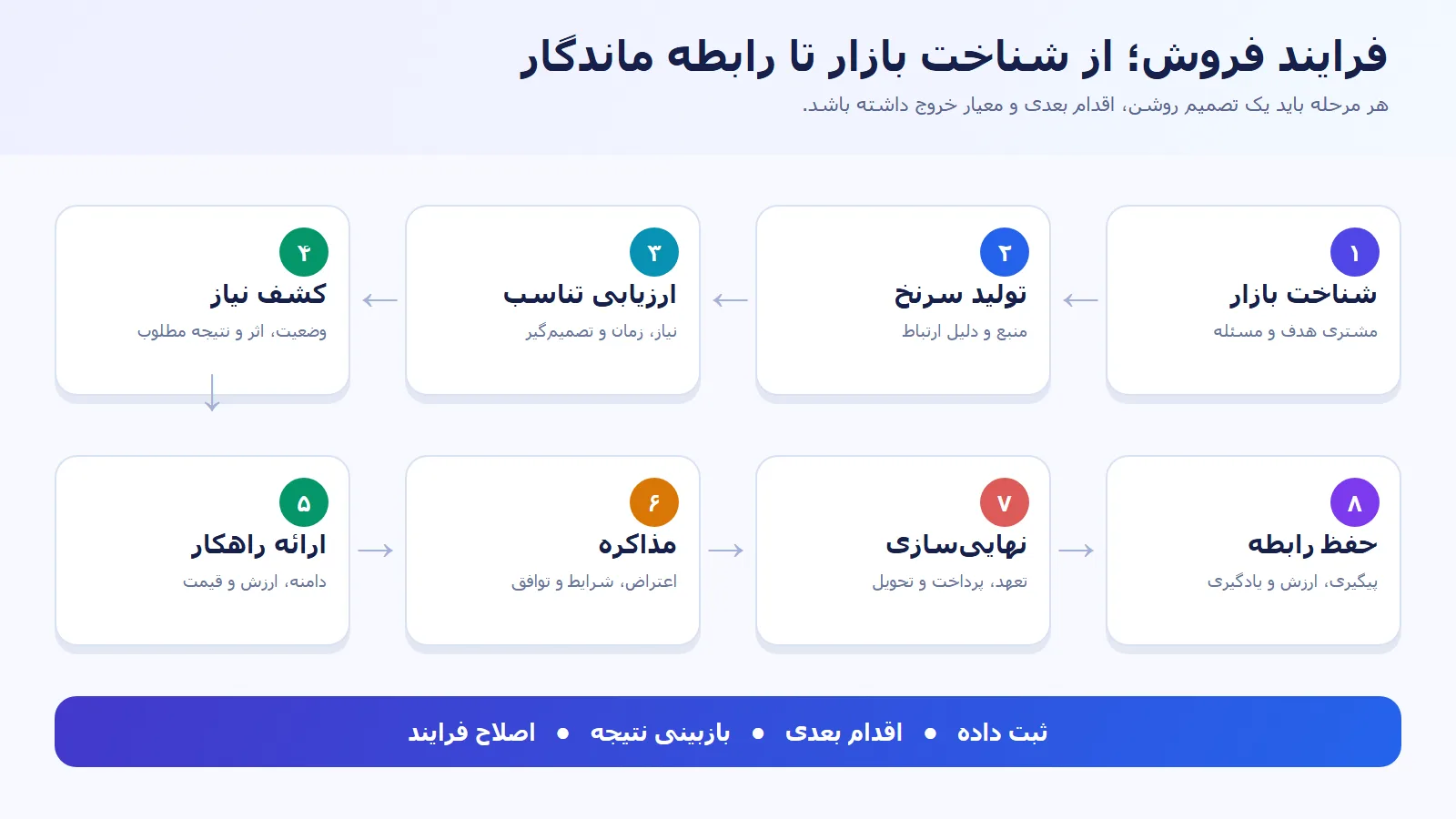 فرایند فروش؛ از شناخت بازار تا رابطه ماندگار

هر مرحله باید یک تصمیم روشن، اقدام بعدی و معیار خروج داشته باشد.

۱
شناخت بازار
مشتری هدف و مسئله

۲
تولید سرنخ
منبع و دلیل ارتباط

۳
ارزیابی تناسب
نیاز، زمان و تصمیم‌گیر

۴
کشف نیاز
وضعیت، اثر و نتیجه مطلوب

۵
ارائه راهکار
دامنه، ارزش و قیمت

۶
مذاکره
اعتراض، شرایط و توافق

۷
نهایی‌سازی
تعهد، پرداخت و تحویل

۸
حفظ رابطه
پیگیری، ارزش و یادگیری

ثبت داده • اقدام بعدی • بازبینی نتیجه • اصلاح فرایند